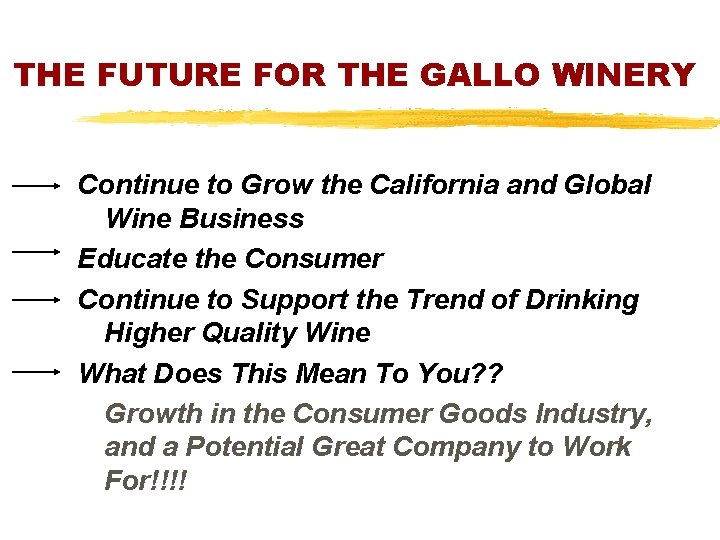 THE FUTURE FOR THE GALLO WINERY

Continue to Grow the California and Global Wine Business

Educate the Consumer

Continue to Support the Trend of Drinking Higher Quality Wine

What Does This Mean To You??

Growth in the Consumer Goods Industry, and a Potential Great Company to Work For!!!!